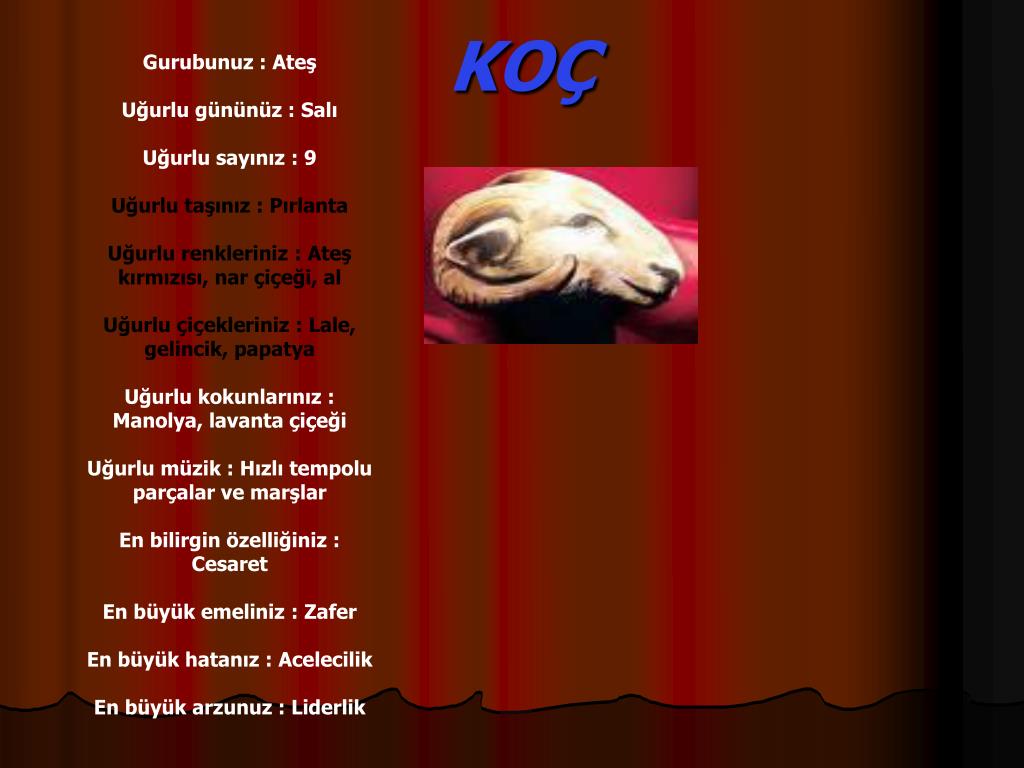 KOÇ

Gurubunuz : Ateş

Uğurlu gününüz : Salı

Uğurlu sayınız : 9

Uğurlu taşınız : Pırlanta

Uğurlu renkleriniz : Ateş kırmızısı, nar çiçeği, al

Uğurlu çiçekleriniz : Lale, gelincik, papatya

Uğurlu kokunlarınız : Manolya, lavanta çiçeği

Uğurlu müzik : Hızlı tempolu parçalar ve marşlar

En bilirgin özelliğiniz : Cesaret

En büyük emeliniz : Zafer

En büyük hatanız : Acelecilik

En büyük arzunuz : Liderlik